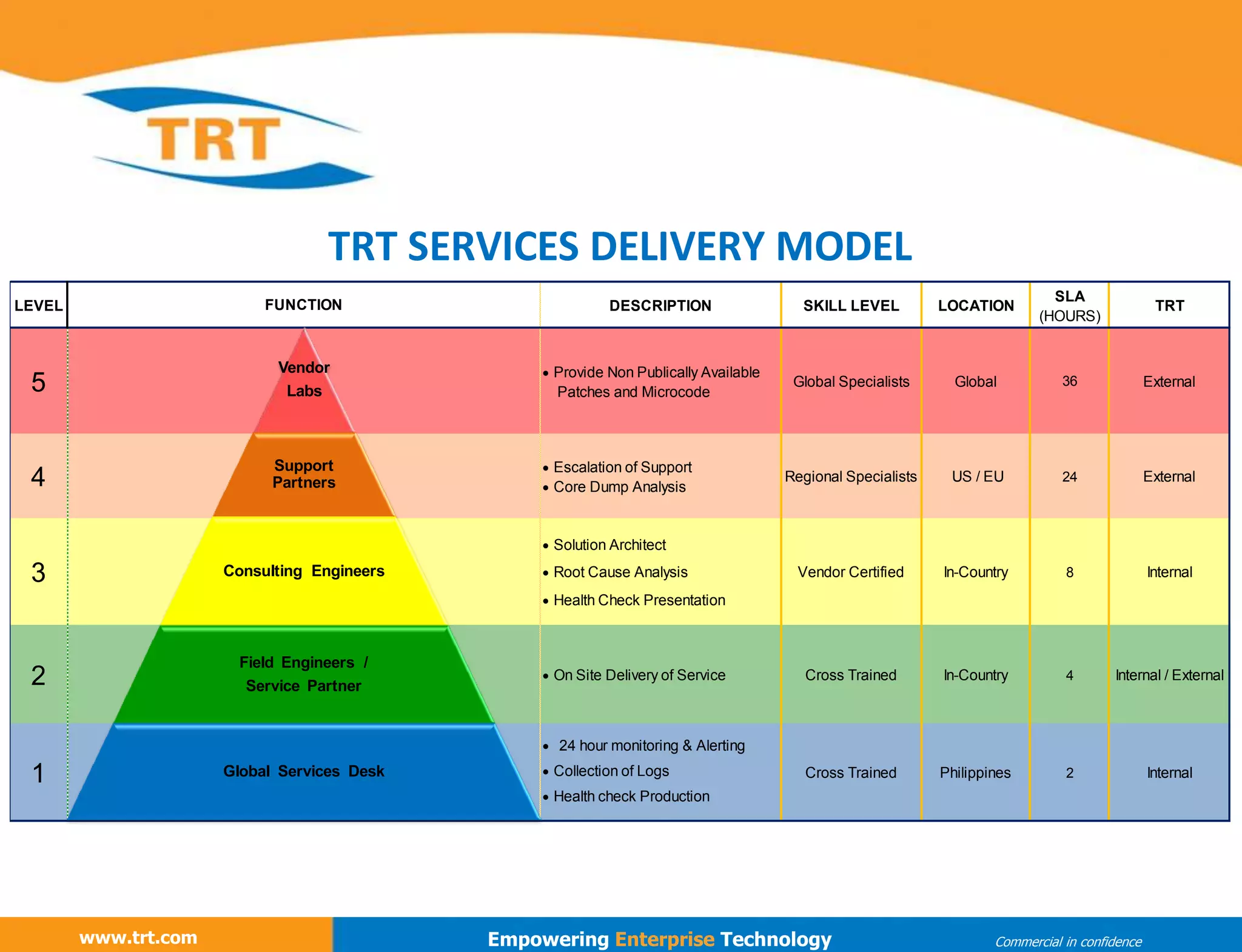 TRT

TRT SERVICES DELIVERY MODEL

| LEVEL | FUNCTION | DESCRIPTION | SKILL LEVEL | LOCATION | SLA (HOURS) | TRT |
|---|---|---|---|---|---|---|
| 5 | Vendor Labs | • Provide Non Publically Available Patches and Microcode | Global Specialists | Global | 36 | External |
| 4 | Support Partners | • Escalation of Support • Core Dump Analysis | Regional Specialists | US / EU | 24 | External |
| 3 | Consulting Engineers | • Solution Architect • Root Cause Analysis • Health Check Presentation | Vendor Certified | In-Country | 8 | Internal |
| 2 | Field Engineers / Service Partner | • On Site Delivery of Service | Cross Trained | In-Country | 4 | Internal / External |
| 1 | Global Services Desk | • 24 hour monitoring & Alerting • Collection of Logs • Health check Production | Cross Trained | Philippines | 2 | Internal |

www.trt.com

Empowering Enterprise Technology

Commercial in confidence